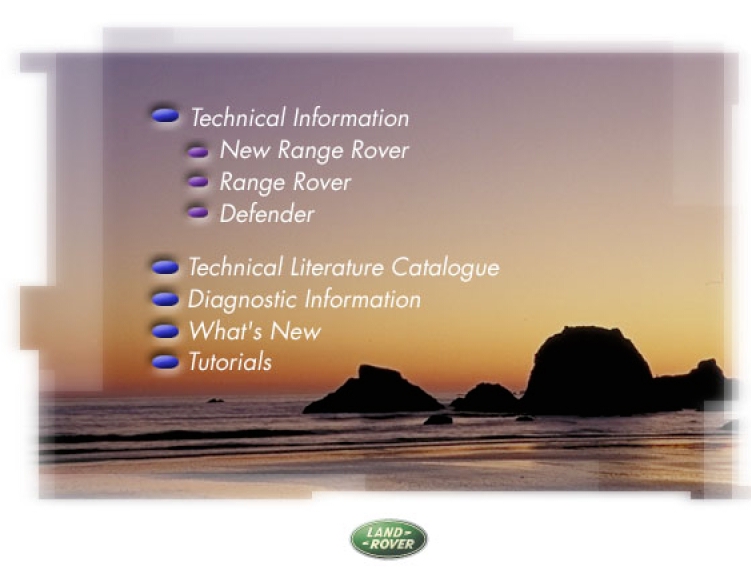 Technical Information
New Range Rover
Range Rover
Defender

Technical Literature Catalogue
Diagnostic Information
What's New
Tutorials

LAND ROVER